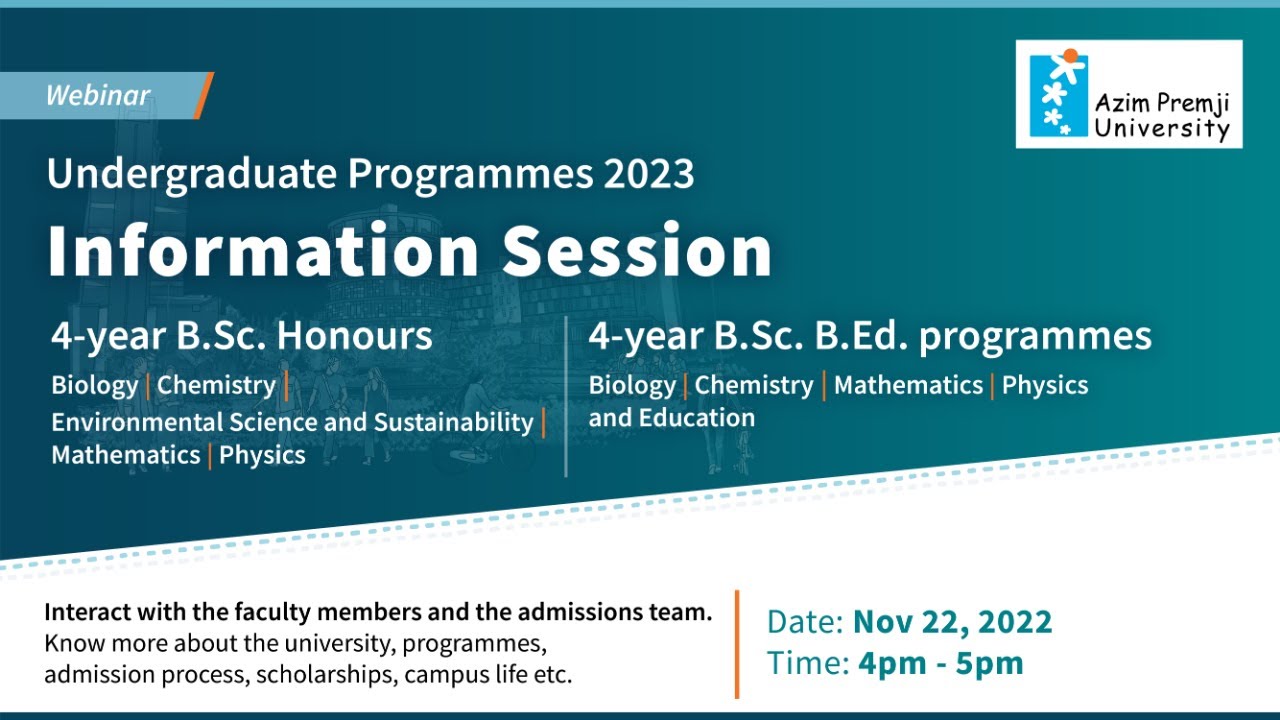 Webinar

Azim Premji University

Undergraduate Programmes 2023

Information Session

4-year B.Sc. Honours

Biology | Chemistry | Environmental Science and Sustainability | Mathematics | Physics

4-year B.Sc. B.Ed. programmes

Biology | Chemistry | Mathematics | Physics and Education

Interact with the faculty members and the admissions team.
Know more about the university, programmes, admission process, scholarships, campus life etc.

Date: Nov 22, 2022
Time: 4pm - 5pm